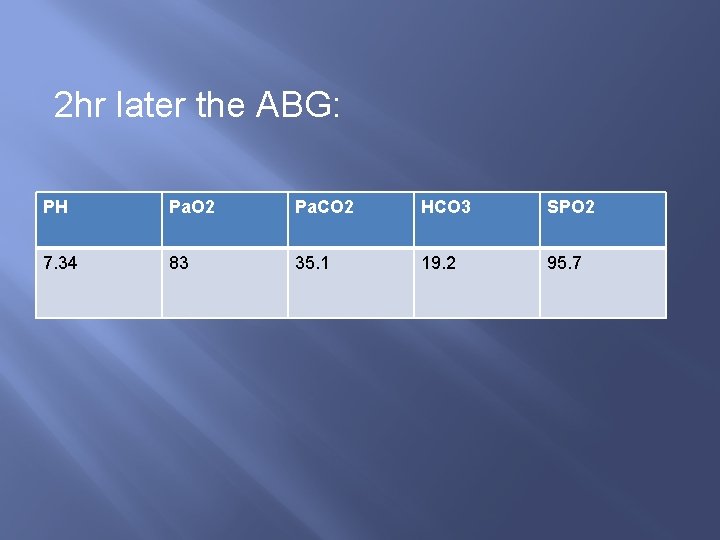 2hr later the ABG:

| PH | PaO2 | PaCO2 | HCO3 | SPO2 |
|---|---|---|---|---|
| 7.34 | 83 | 35.1 | 19.2 | 95.7 |